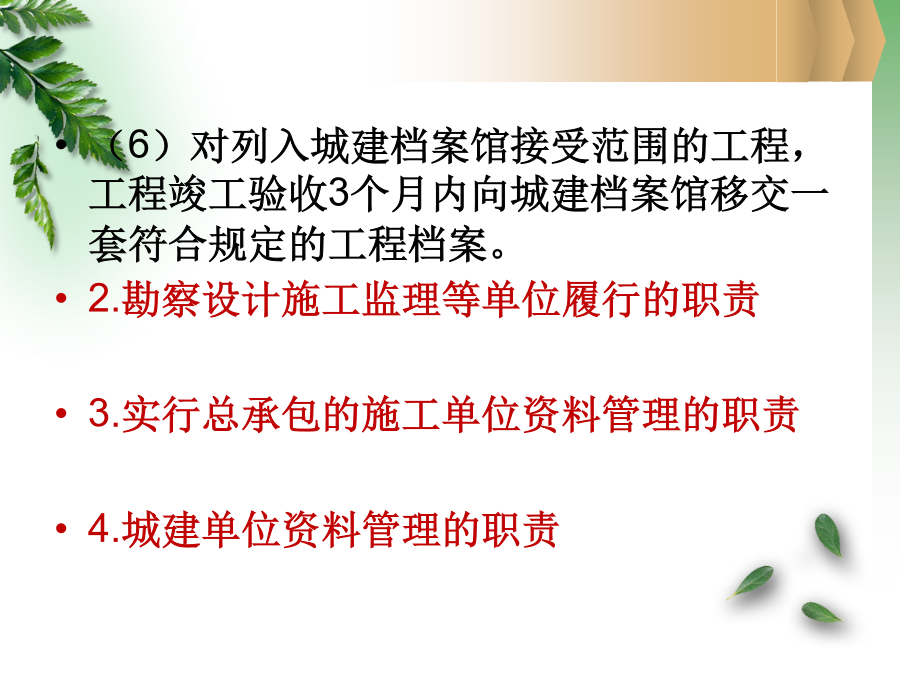 • （6）对列入城建档案馆接受范围的工程，工程竣工验收3个月内向城建档案馆移交一套符合规定的工程档案。

• 2.勘察设计施工监理等单位履行的职责

• 3.实行总承包的施工单位资料管理的职责

• 4.城建单位资料管理的职责